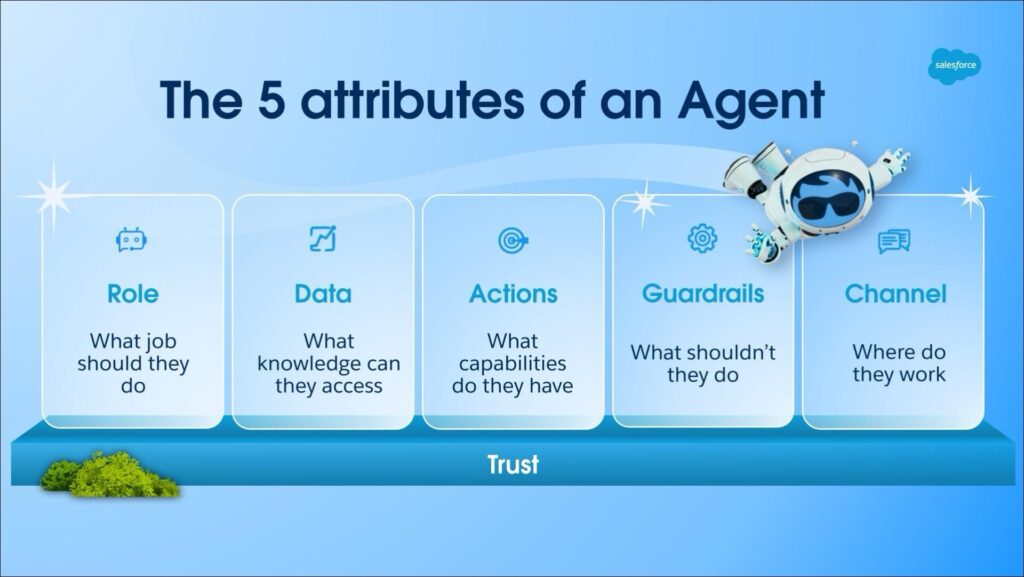 salesforce

The 5 attributes of an Agent

Role
What job should they do

Data
What knowledge can they access

Actions
What capabilities do they have

Guardrails
What shouldn't they do

Channel
Where do they work

Trust